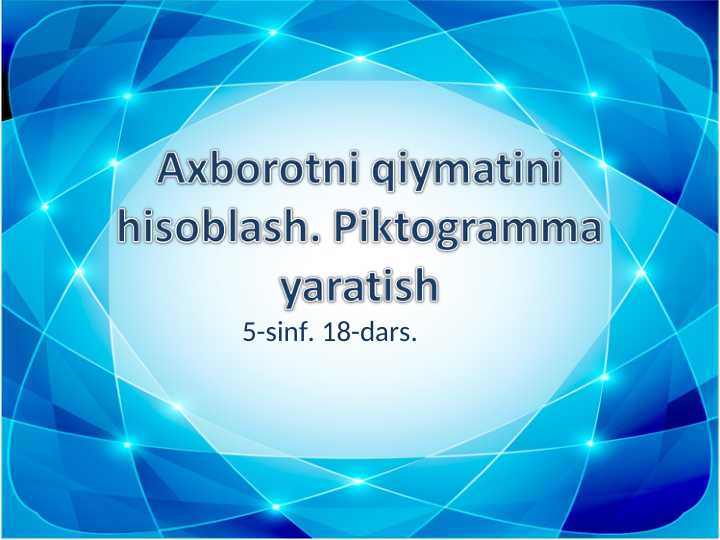 Axborotni qiymatini hisoblash. Piktogramma yaratish

5-sinf. 18-dars.